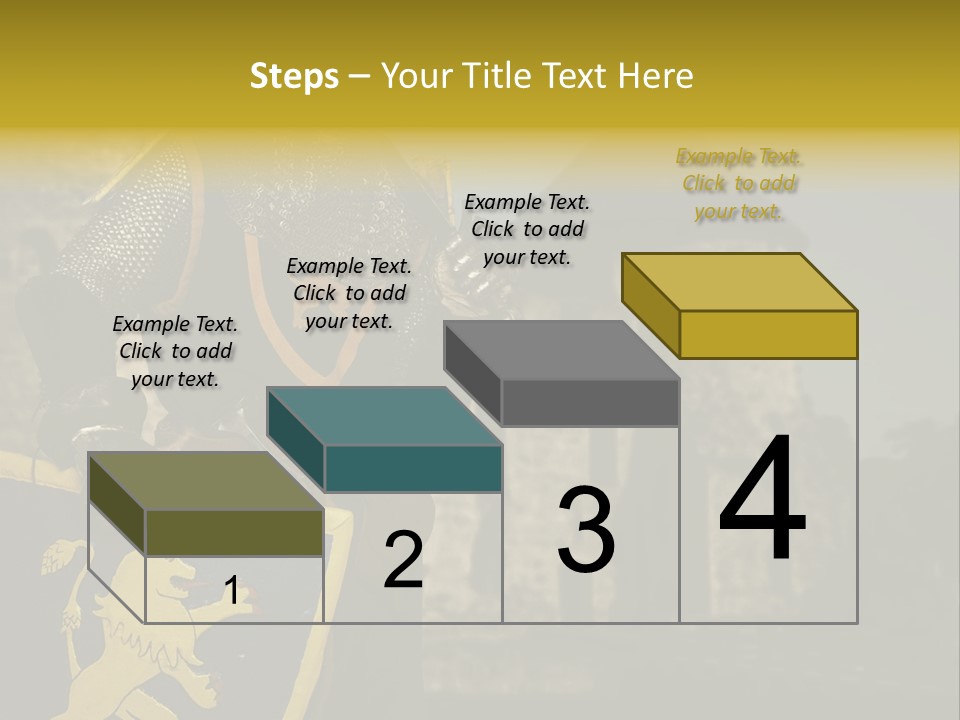 Steps – Your Title Text Here

Example Text. Click to add your text.

Example Text. Click to add your text.

Example Text. Click to add your text.

Example Text. Click to add your text.

1

2

3

4